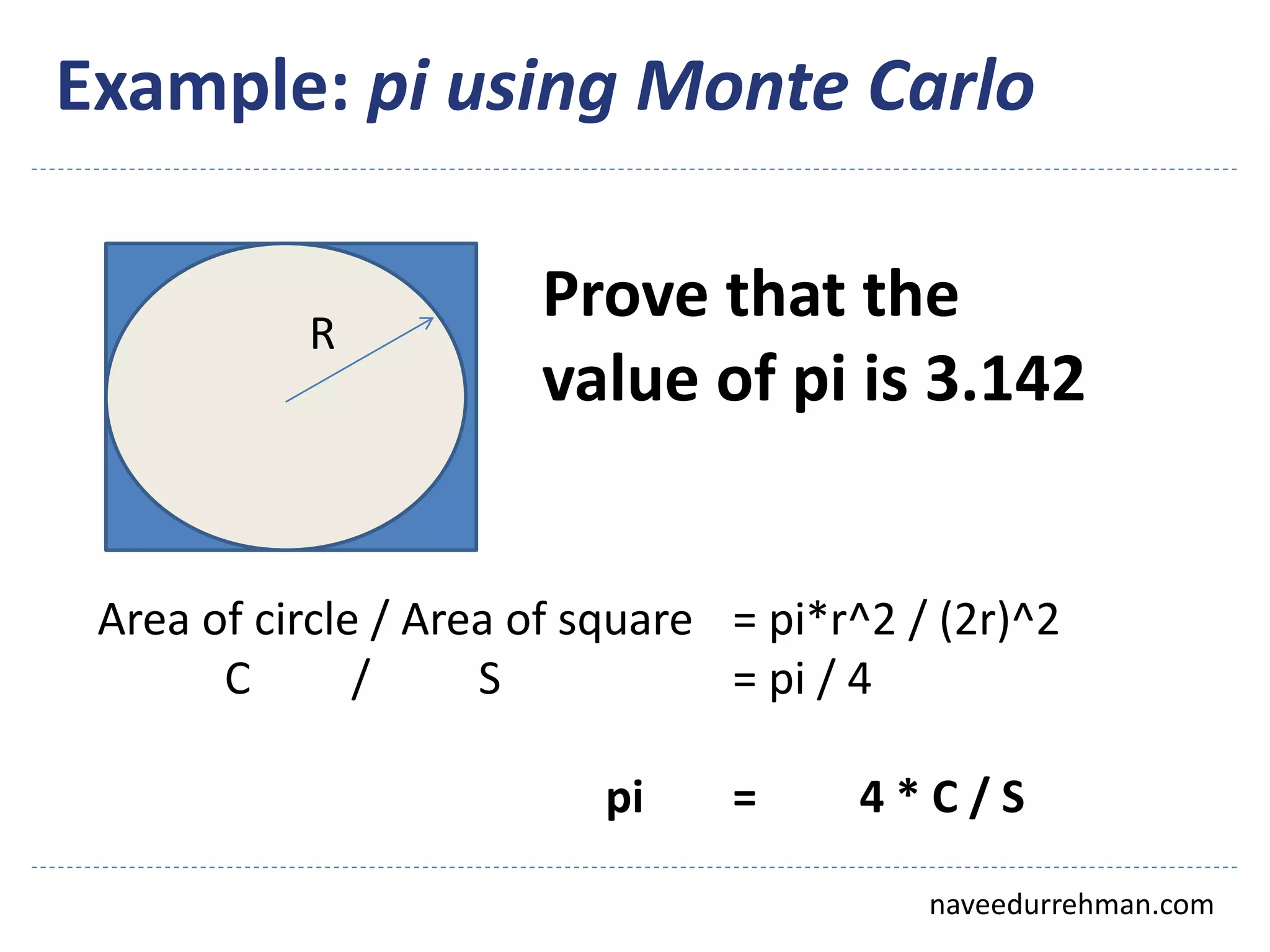 Example: pi using Monte Carlo

R

Prove that the value of pi is 3.142

Area of circle / Area of square = pi*r^2 / (2r)^2
C / S = pi / 4

pi = 4 * C / S

naveedurrehman.com